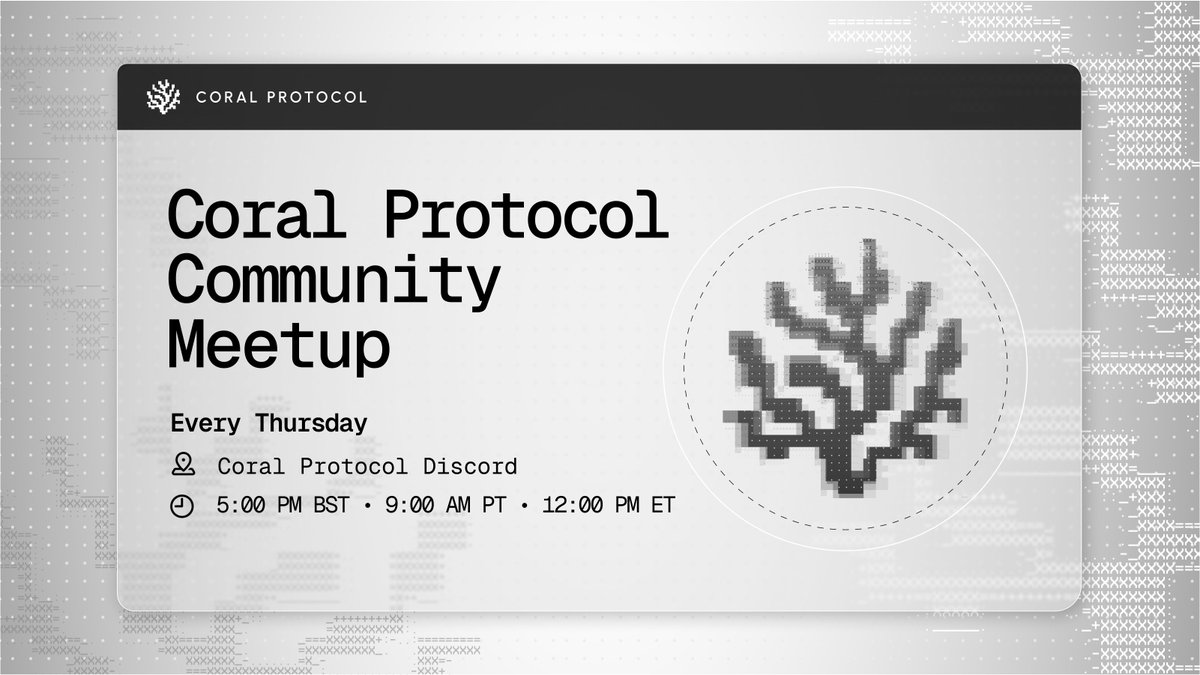 CORAL PROTOCOL

Coral Protocol Community Meetup

Every Thursday

Coral Protocol Discord

5:00 PM BST • 9:00 AM PT • 12:00 PM ET